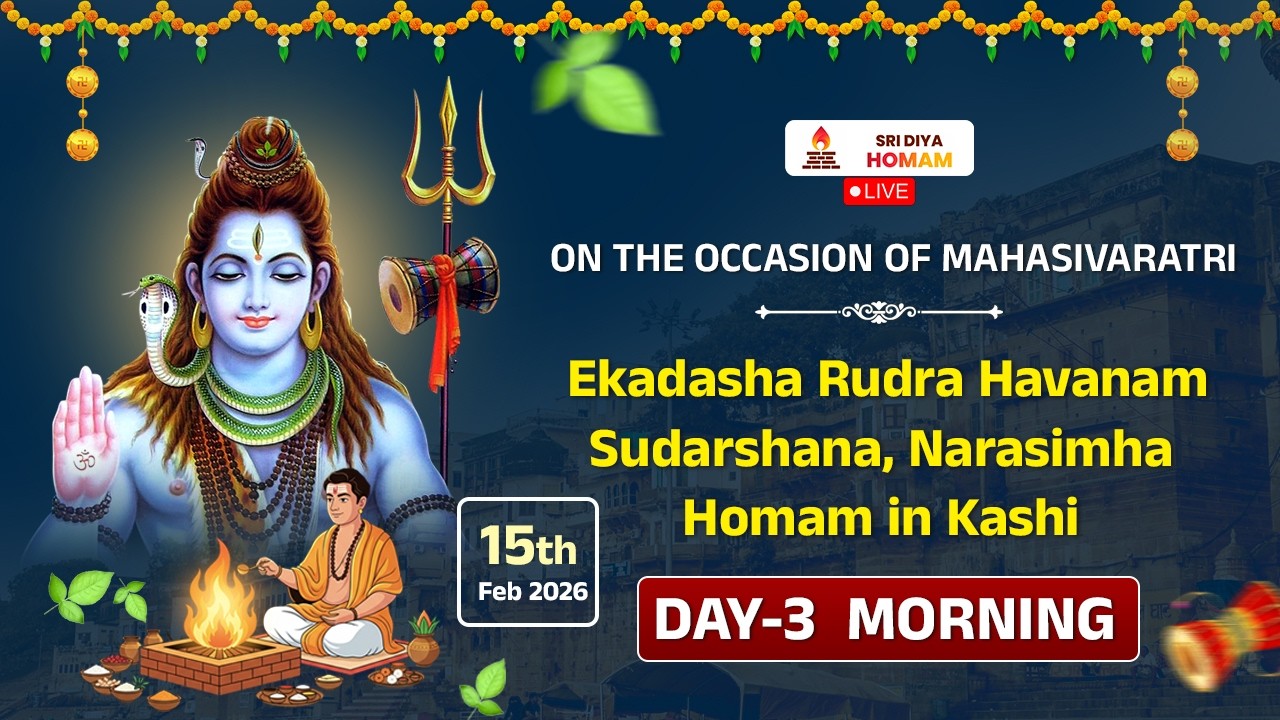 SRI DIYA HOMAM
LIVE

ON THE OCCASION OF MAHASIVARATRI

Ekadasha Rudra Havanam Sudarshana, Narasimha Homam in Kashi

15th Feb 2026

DAY-3 MORNING